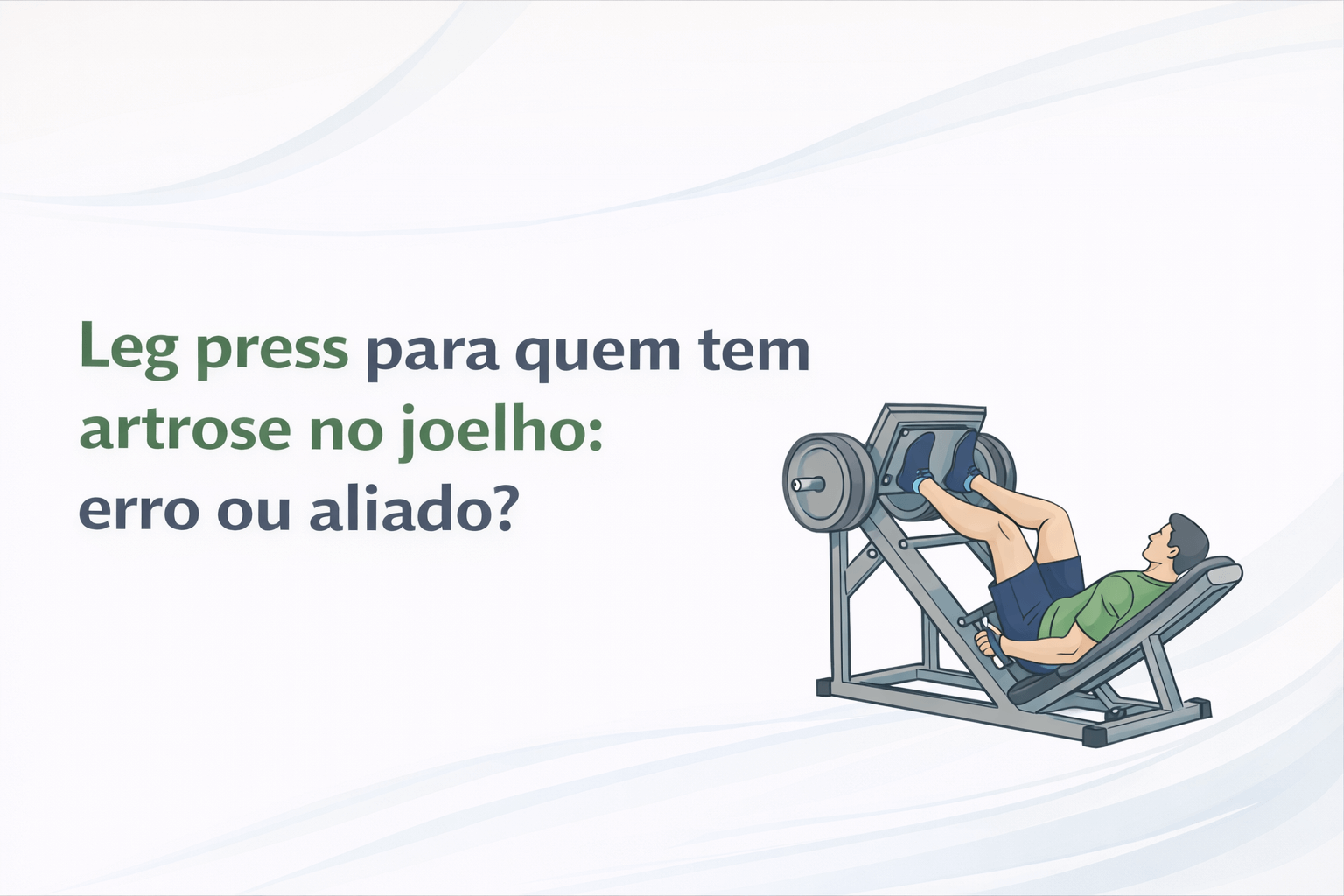 Leg press para quem tem artrose no joelho: erro ou aliado?